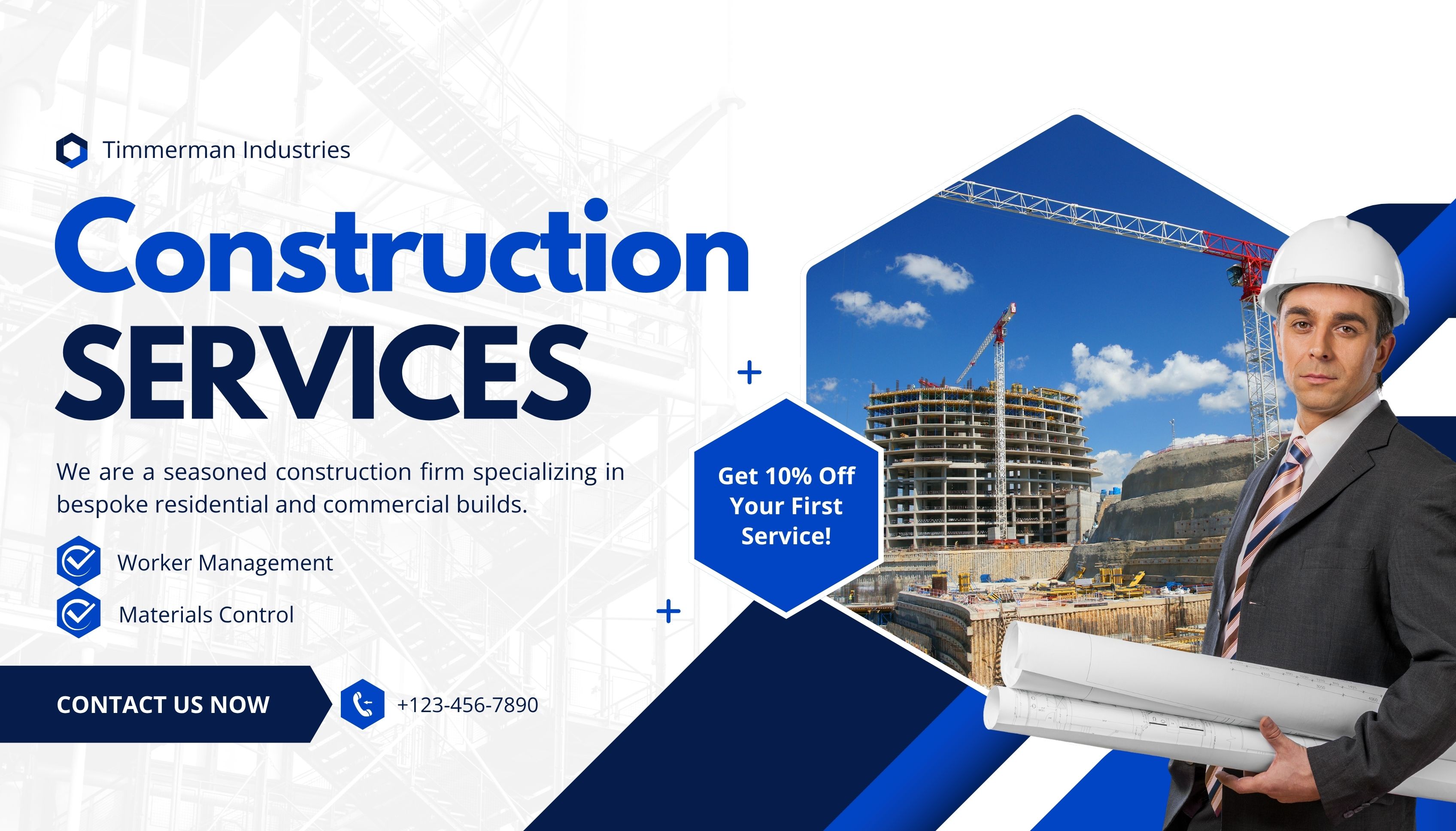 Timmerman Industries

Construction SERVICES

We are a seasoned construction firm specializing in bespoke residential and commercial builds.

Worker Management

Materials Control

CONTACT US NOW

+123-456-7890

Get 10% Off Your First Service!